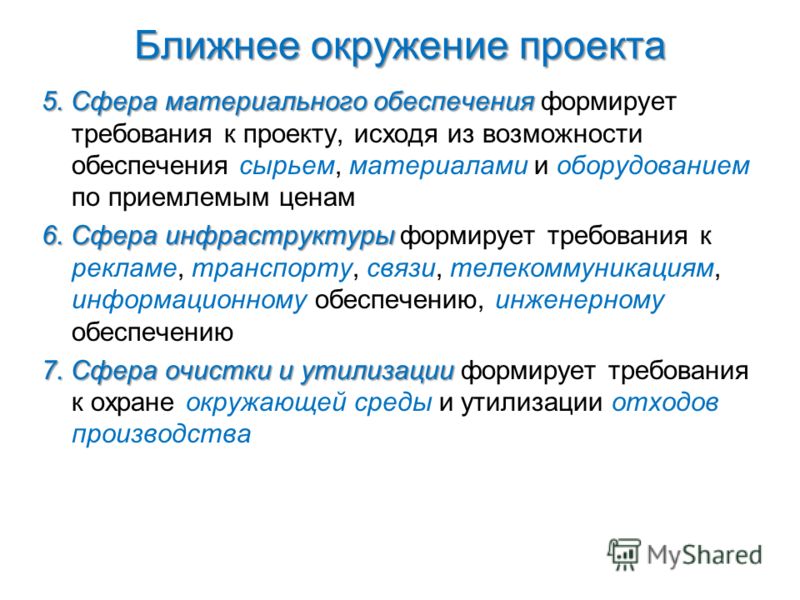 Ближнее окружение проекта

5. Сфера материального обеспечения формирует требования к проекту, исходя из возможности обеспечения сырьем, материалами и оборудованием по приемлемым ценам

6. Сфера инфраструктуры формирует требования к рекламе, транспорту, связи, телекоммуникациям, информационному обеспечению, инженерному обеспечению

7. Сфера очистки и утилизации формирует требования к охране окружающей среды и утилизации отходов производства

MyShared